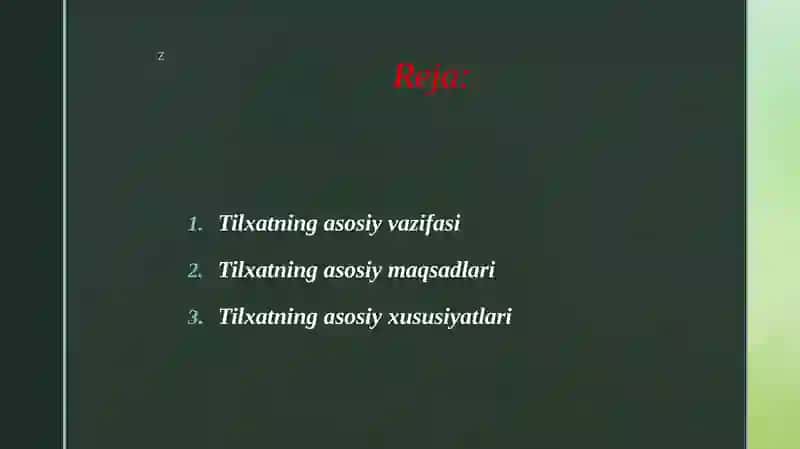 z

Reja:

1. Tilxatning asosiy vazifasi
2. Tilxatning asosiy maqsadlari
3. Tilxatning asosiy xususiyatlari